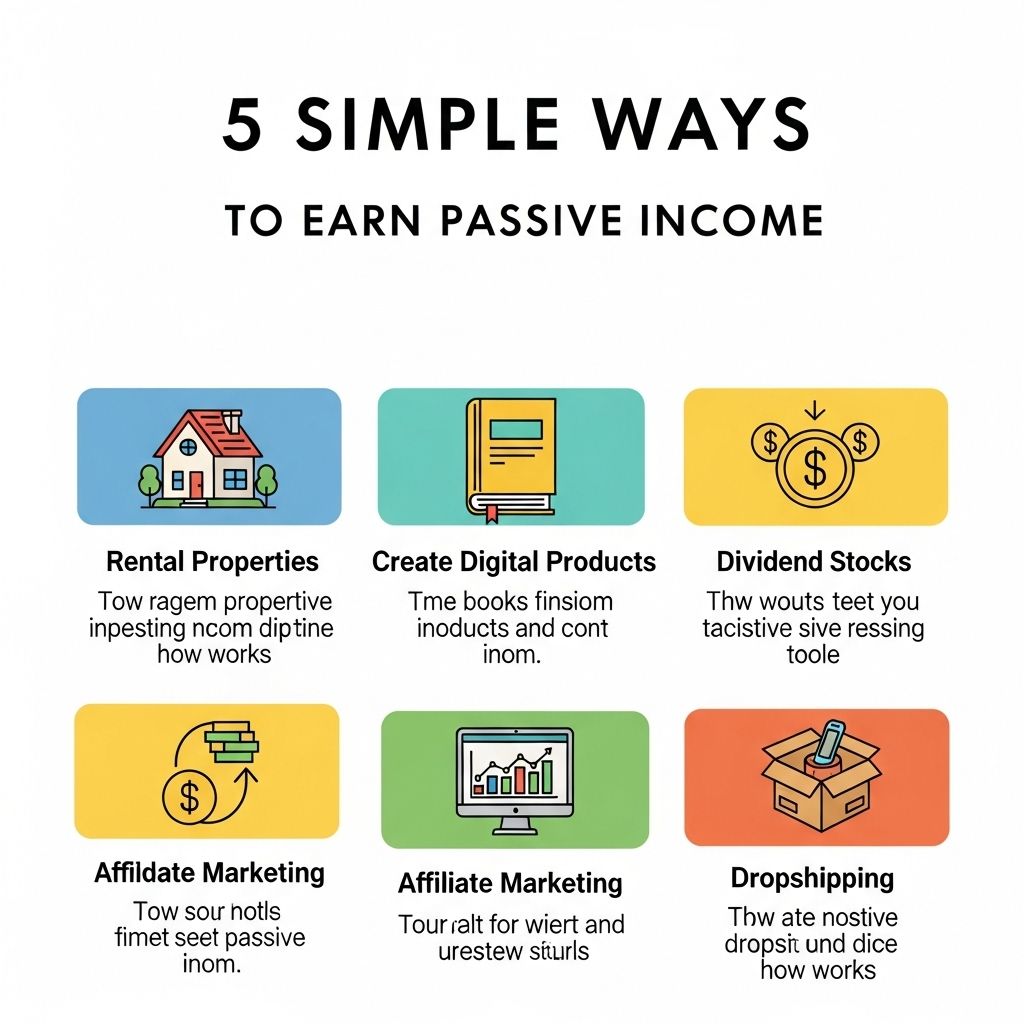 5 SIMPLE WAYS

TO EARN PASSIVE INCOME

Rental Properties

Tow ragem propertive inpesting ncom diptine how works

Create Digital Products

Tme books finsiom inoducts and cont inom.

Dividend Stocks

Thw wouts teet you tacistive sive ressing toole

Affildate Marketing

Tow sour hotls fimet seet passive inom.

Affiliate Marketing

Tour ralt for wiert and urestew sturls

Dropshipping

Thw ate nostive dropsit und dice how works